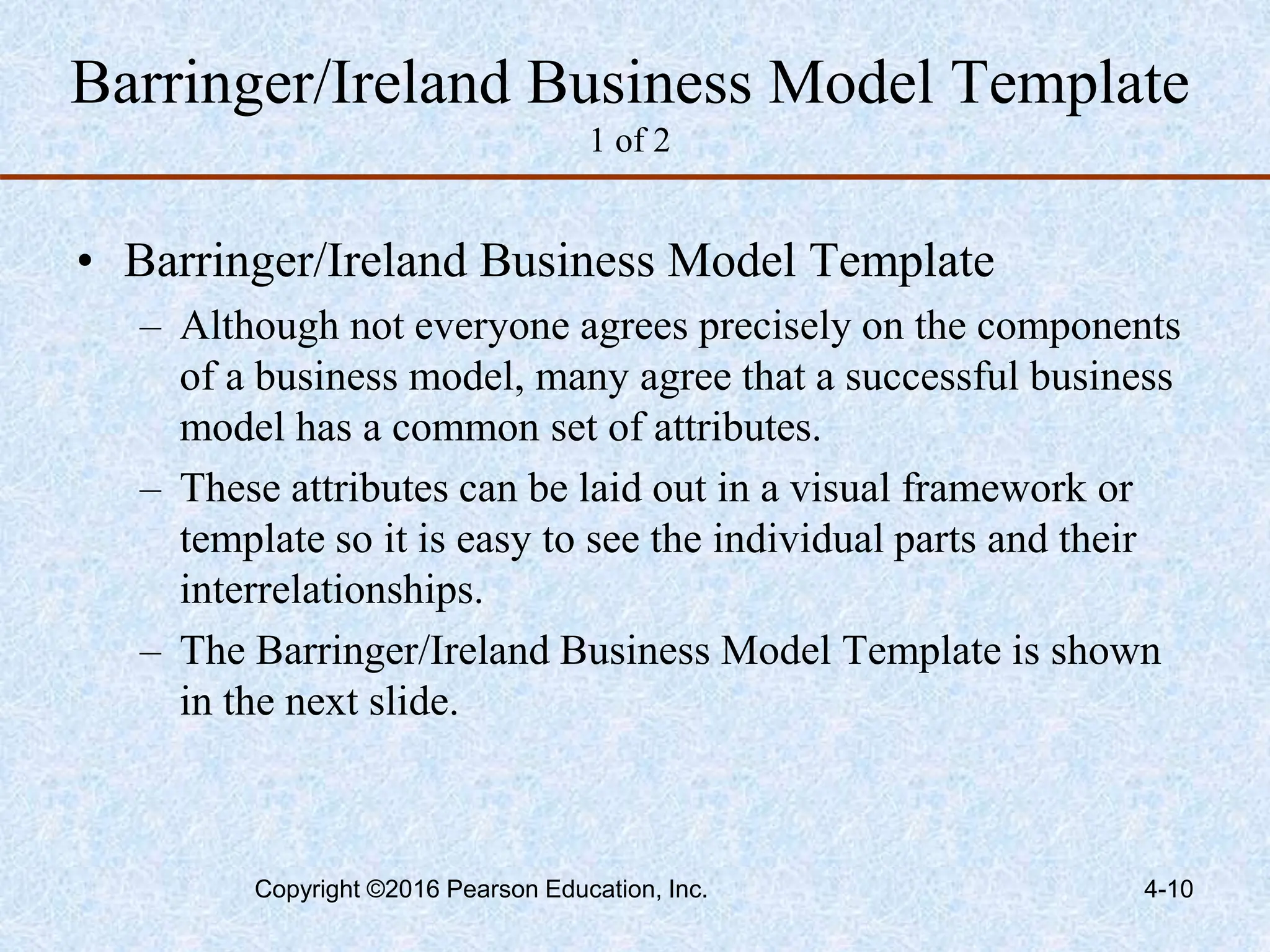 Barringer/Ireland Business Model Template
1 of 2

• Barringer/Ireland Business Model Template
– Although not everyone agrees precisely on the components of a business model, many agree that a successful business model has a common set of attributes.
– These attributes can be laid out in a visual framework or template so it is easy to see the individual parts and their interrelationships.
– The Barringer/Ireland Business Model Template is shown in the next slide.

Copyright ©2016 Pearson Education, Inc.

4-10